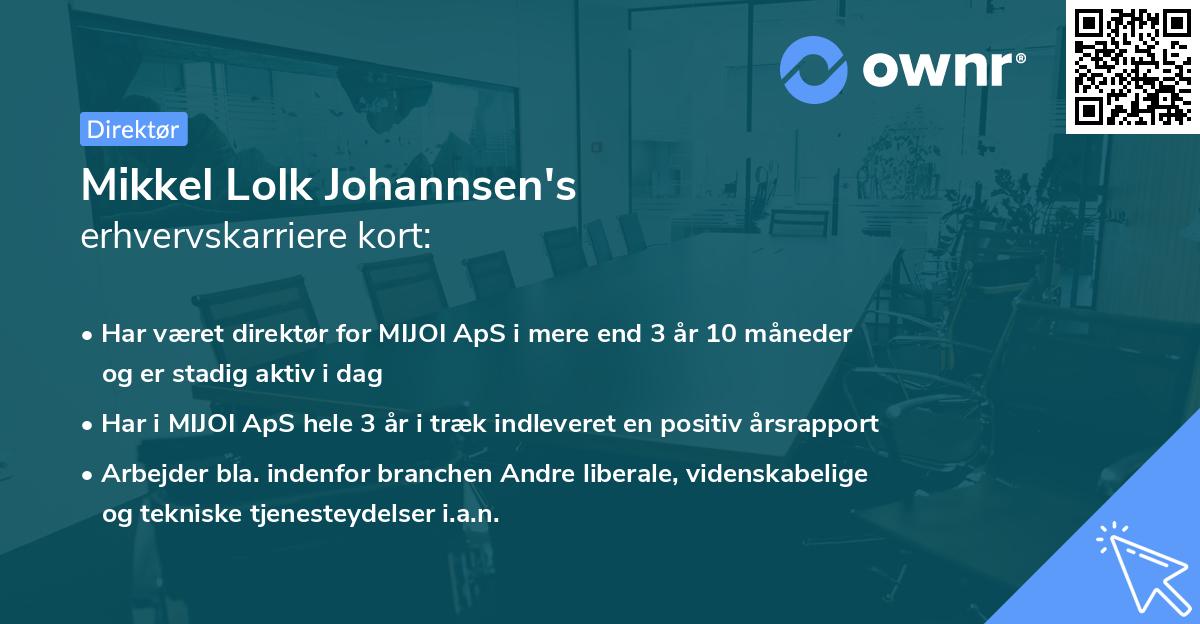 ownr®

Direktør

Mikkel Lolk Johannsen's
erhvervskarriere kort:

• Har været direktør for MIJOI ApS i mere end 3 år 10 måneder og er stadig aktiv i dag
• Har i MIJOI ApS hele 3 år i træk indleveret en positiv årsrapport
• Arbejder bla. indenfor branchen Andre liberale, videnskabelige og tekniske tjenesteydelser i.a.n.